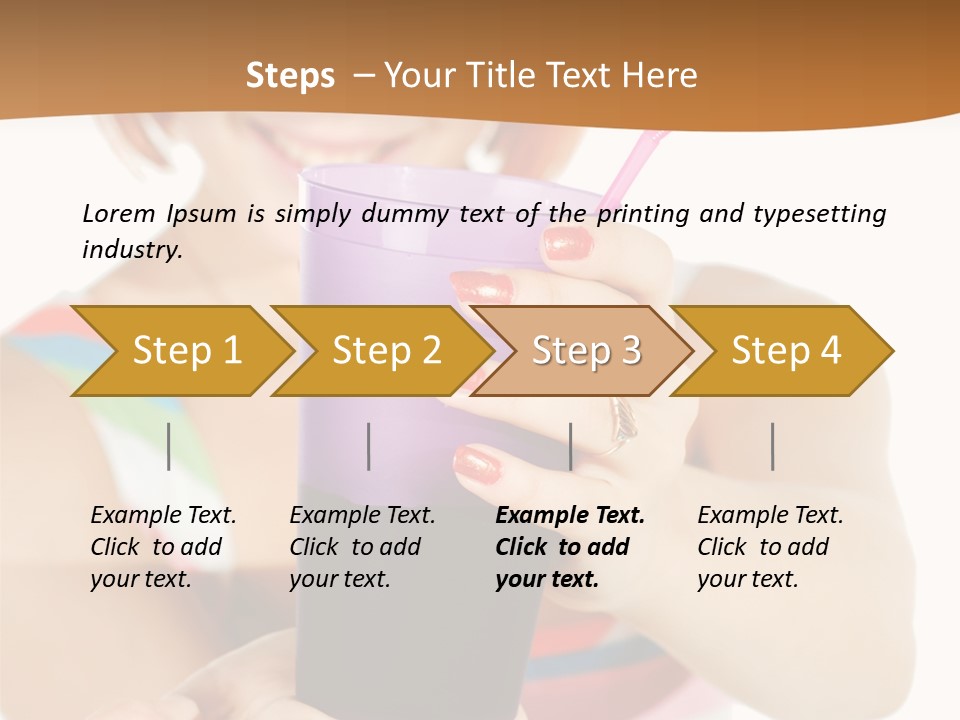 Steps – Your Title Text Here

Lorem Ipsum is simply dummy text of the printing and typesetting industry.

Step 1

Step 2

Step 3

Step 4

Example Text. Click to add your text.

Example Text. Click to add your text.

Example Text. Click to add your text.

Example Text. Click to add your text.